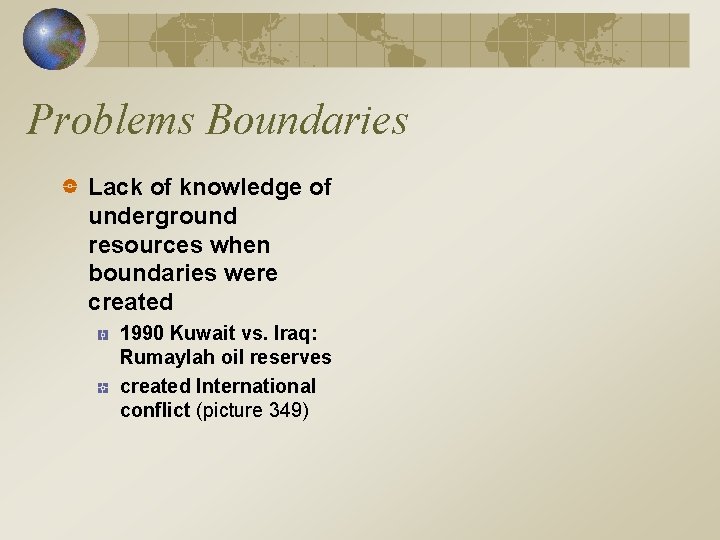 Problems Boundaries

Lack of knowledge of underground resources when boundaries were created

1990 Kuwait vs. Iraq: Rumaylah oil reserves

created International conflict (picture 349)